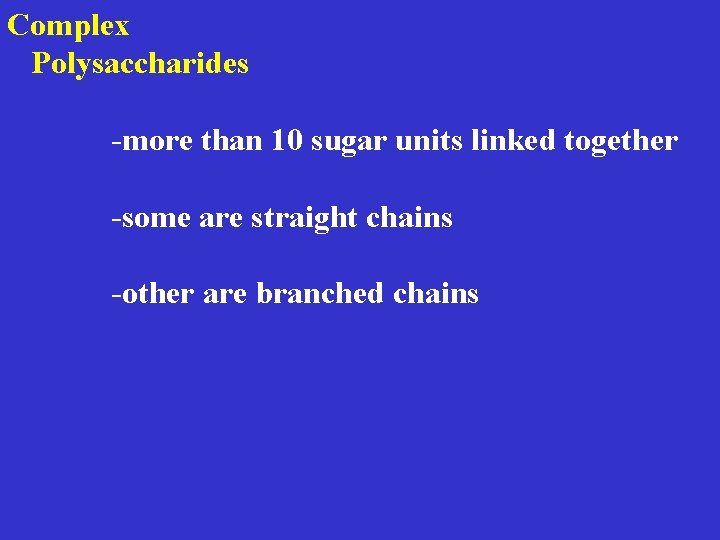 Complex
Polysaccharides

-more than 10 sugar units linked together

-some are straight chains

-other are branched chains